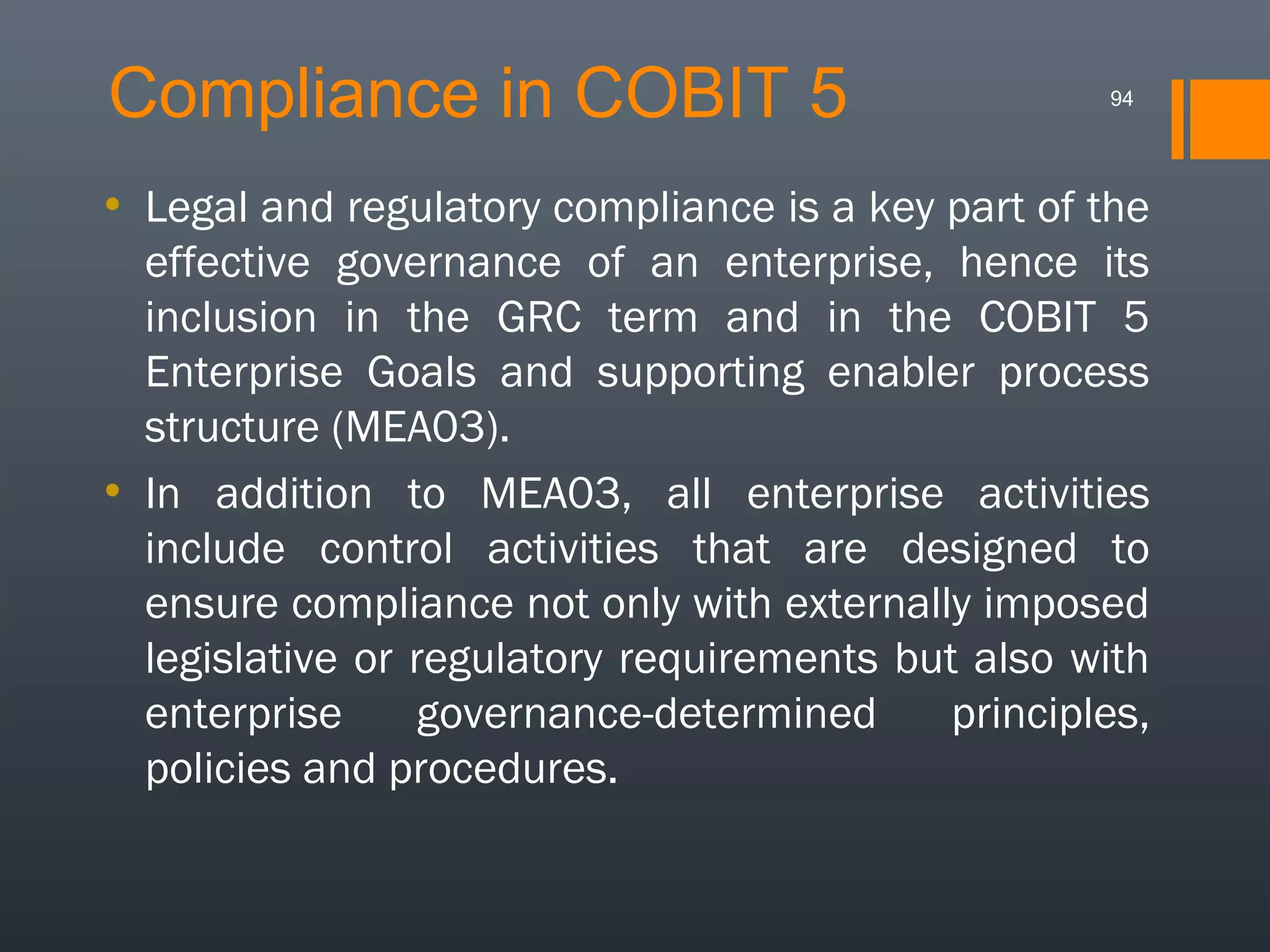 Compliance in COBIT 5

94

• Legal and regulatory compliance is a key part of the effective governance of an enterprise, hence its inclusion in the GRC term and in the COBIT 5 Enterprise Goals and supporting enabler process structure (MEA03).

• In addition to MEA03, all enterprise activities include control activities that are designed to ensure compliance not only with externally imposed legislative or regulatory requirements but also with enterprise governance-determined principles, policies and procedures.